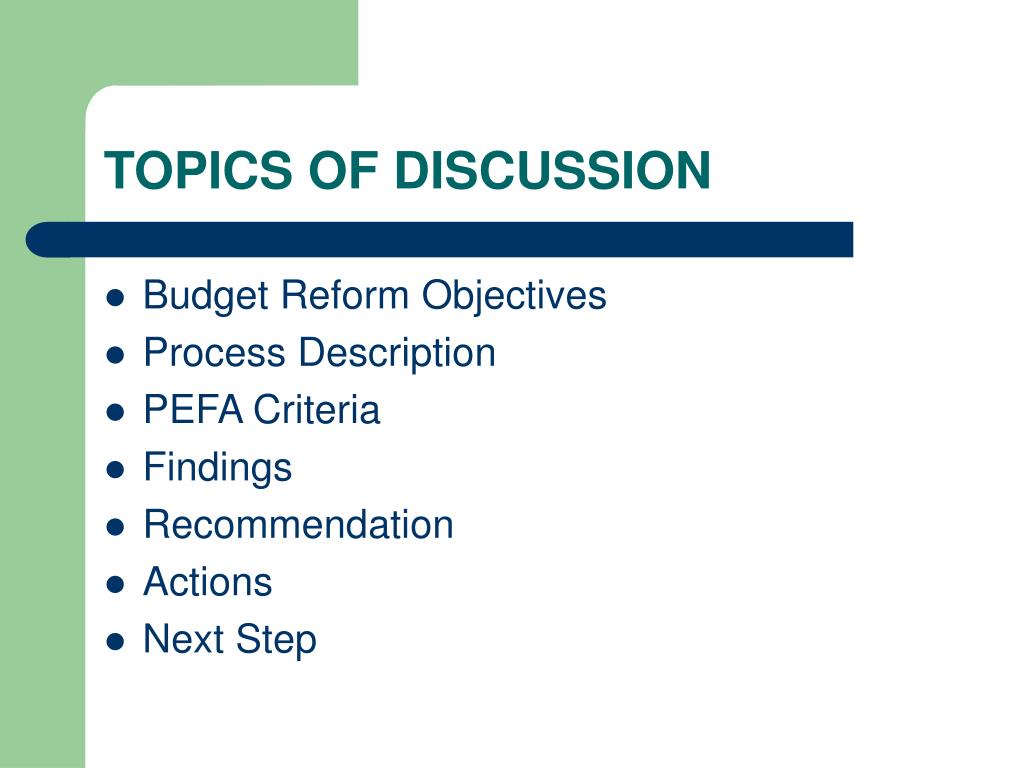 TOPICS OF DISCUSSION

- Budget Reform Objectives
- Process Description
- PEFA Criteria
- Findings
- Recommendation
- Actions
- Next Step